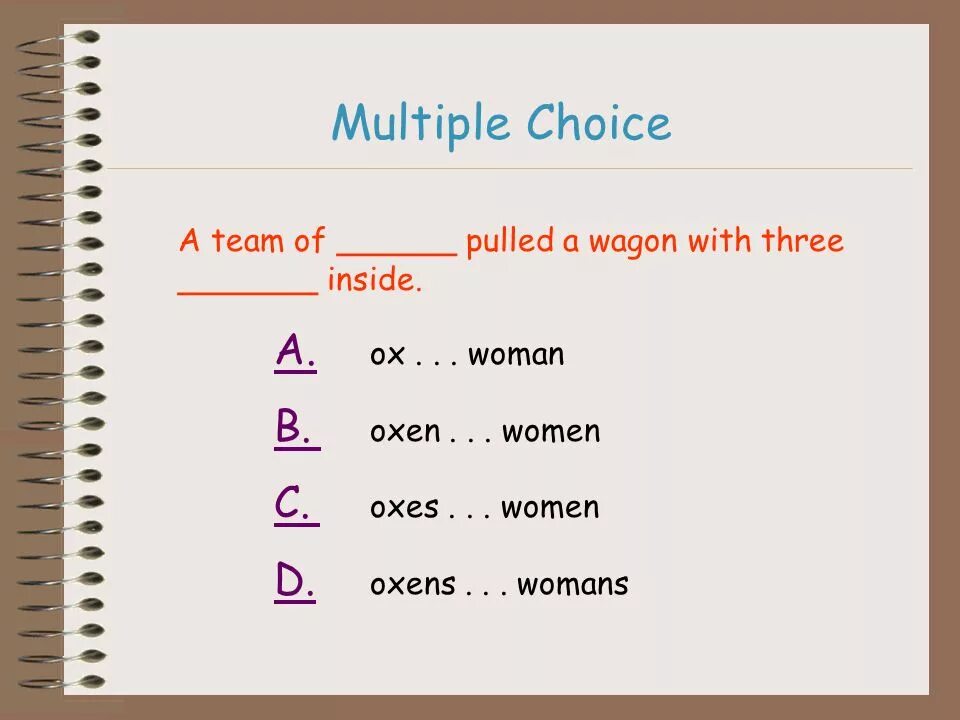 Multiple Choice

A team of ______ pulled a wagon with three _______ inside.

A. ox . . . woman

B. oxen . . . women

C. oxes . . . women

D. oxens . . . womans